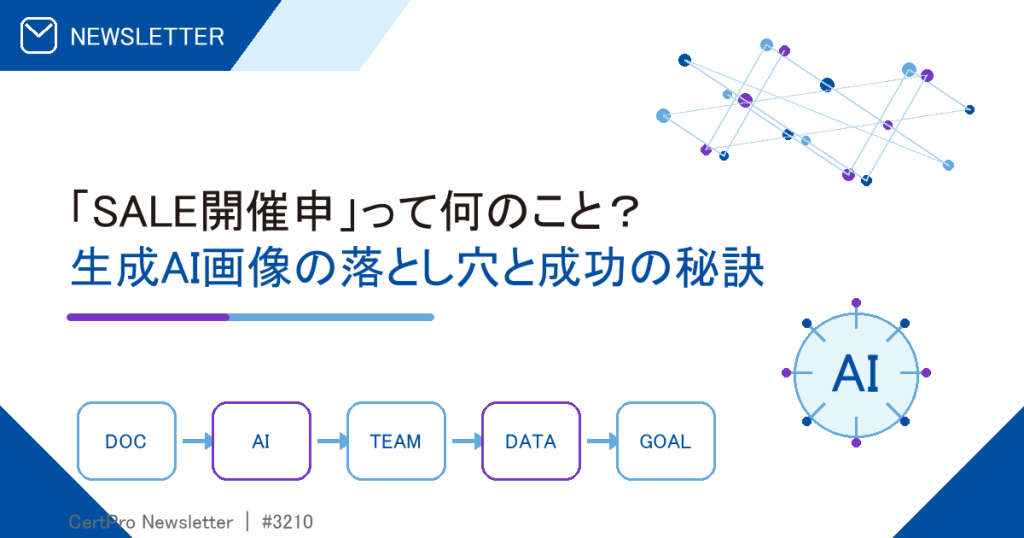 NEWSLETTER

「SALE開催申」って何のこと？
生成AI画像の落とし穴と成功の秘訣

AI

DOC AI TEAM DATA GOAL

CertPro Newsletter | #3210